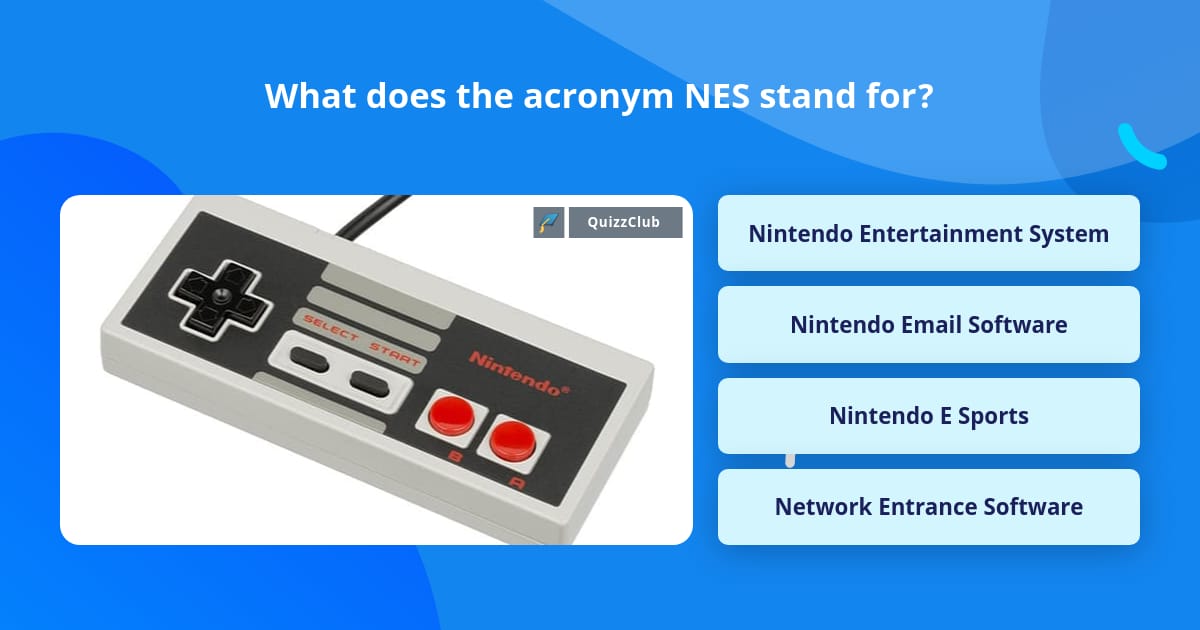 What does the acronym NES stand for?

QuizzClub

SELECT START

Nintendo®

B

A

Nintendo Entertainment System

Nintendo Email Software

Nintendo E Sports

Network Entrance Software